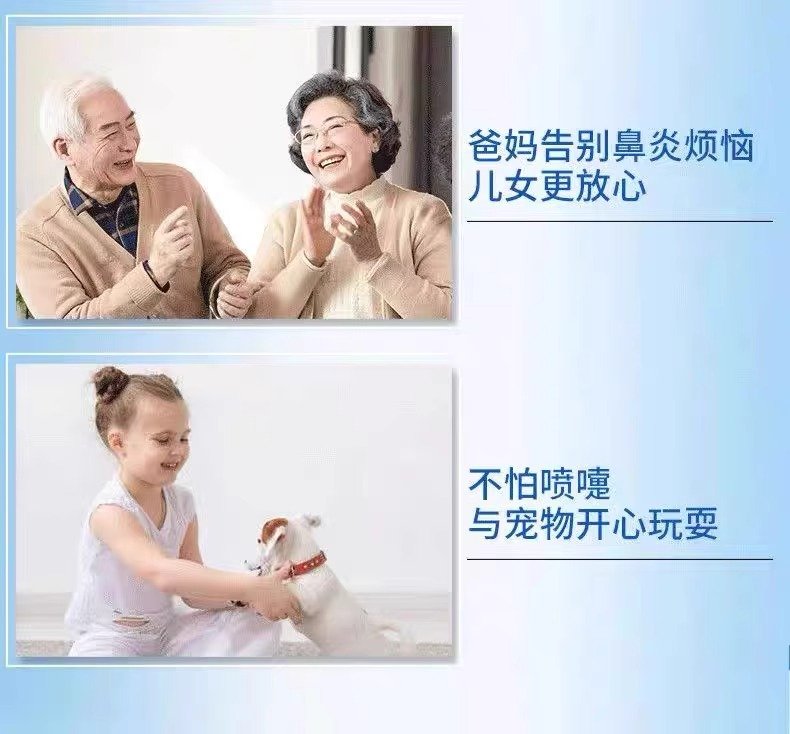 爸妈告别鼻炎烦恼
儿女更放心

不怕喷嚏
与宠物开心玩耍